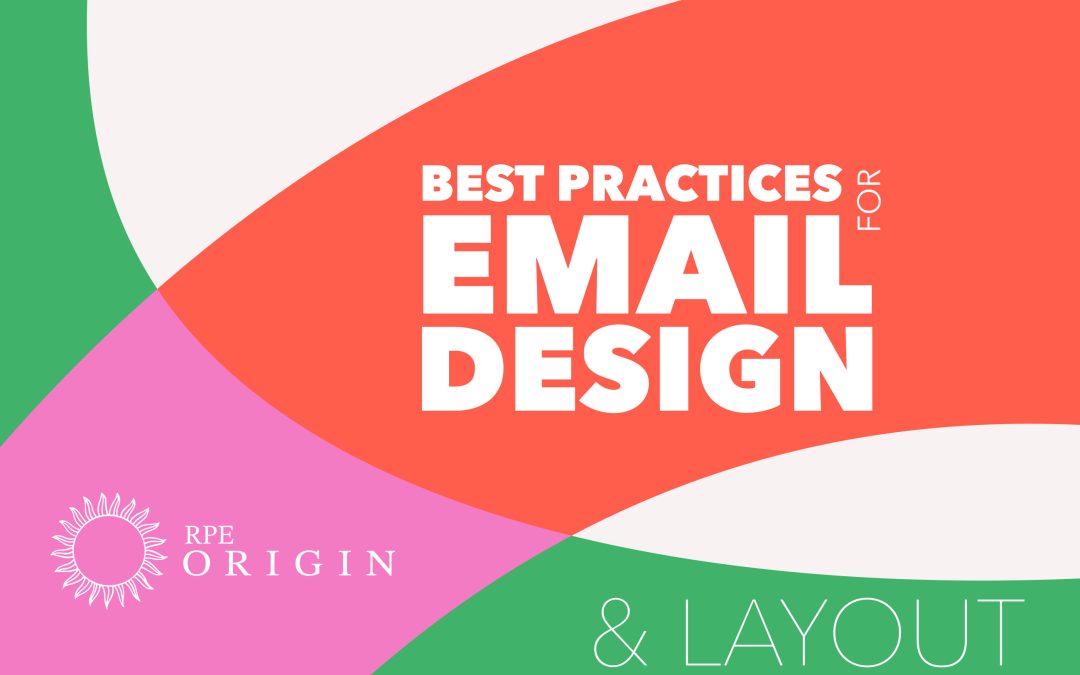 BEST PRACTICES FOR
EMAIL
DESIGN

RPE
ORIGIN

& LAYOUT